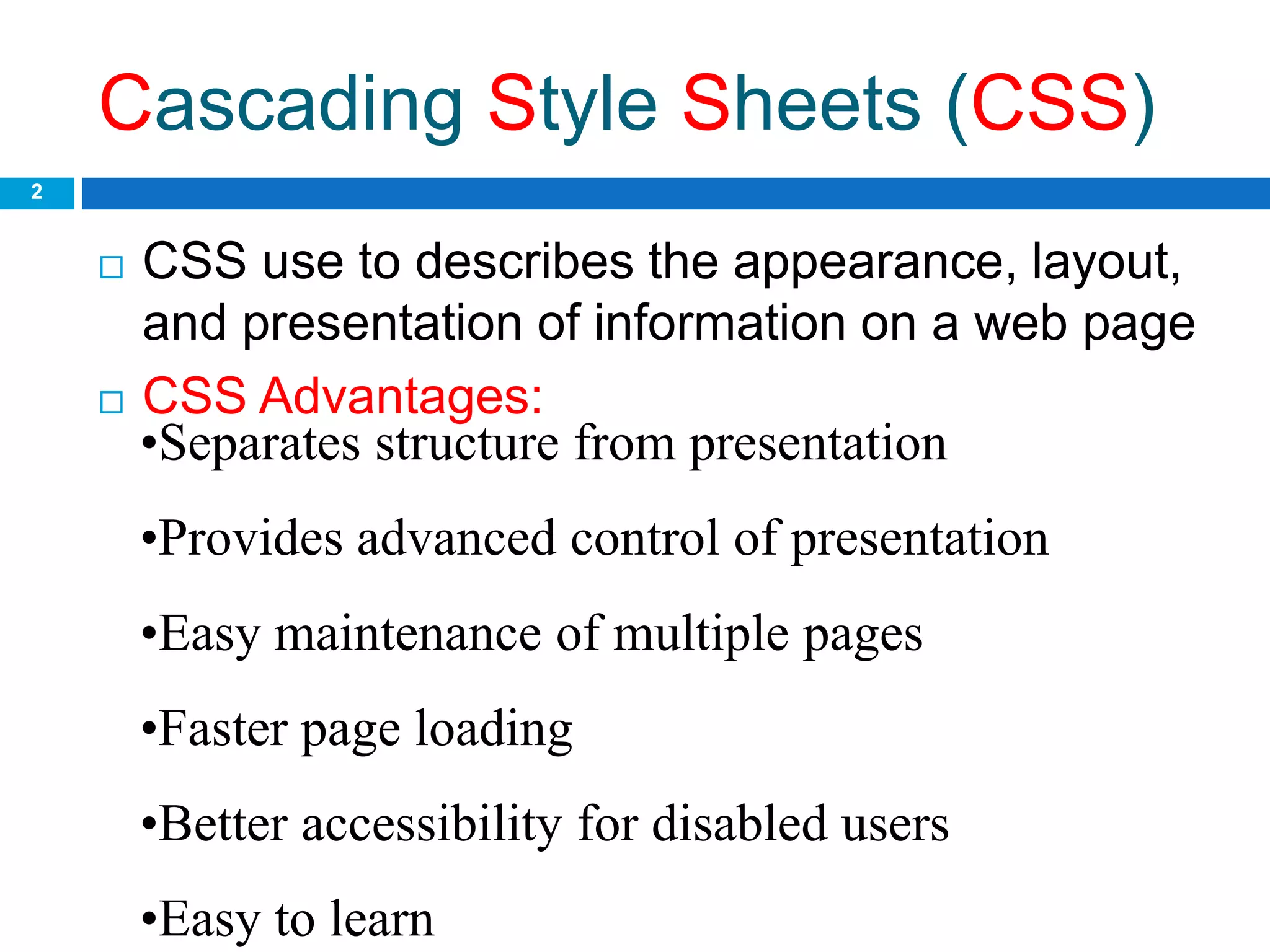 Cascading Style Sheets (CSS)

2

□ CSS use to describes the appearance, layout, and presentation of information on a web page

□ CSS Advantages:

•Separates structure from presentation

•Provides advanced control of presentation

•Easy maintenance of multiple pages

•Faster page loading

•Better accessibility for disabled users

•Easy to learn